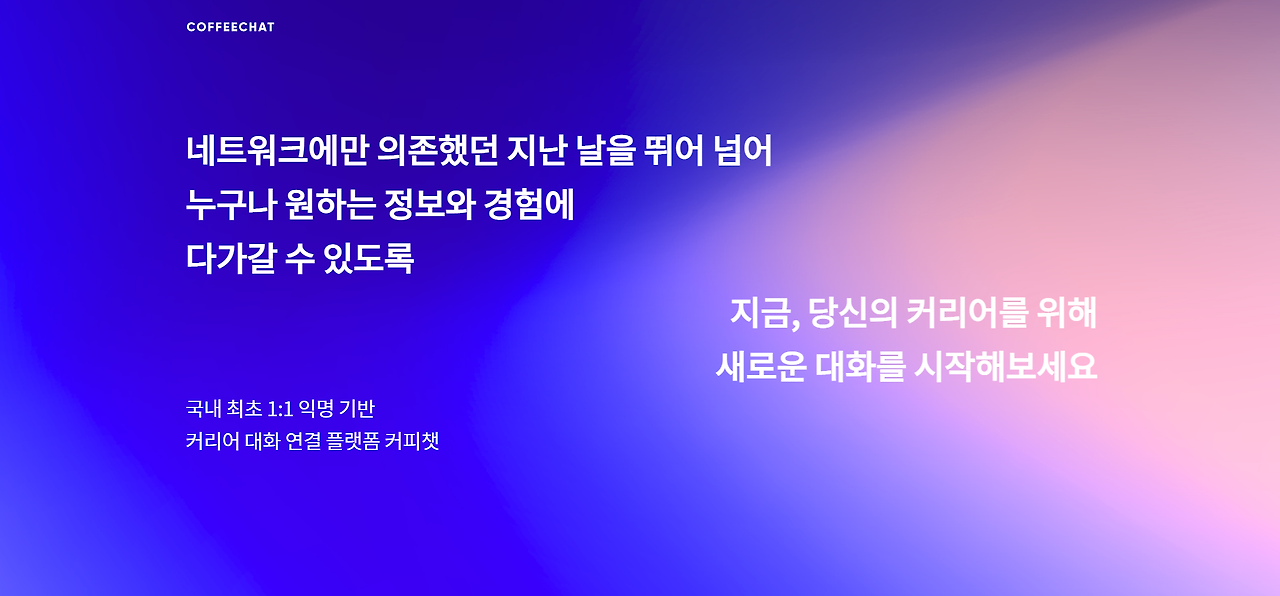 COFFEECHAT

네트워크에만 의존했던 지난 날을 뛰어 넘어
누구나 원하는 정보와 경험에
다가갈 수 있도록

지금, 당신의 커리어를 위해
새로운 대화를 시작해보세요

국내 최초 1:1 익명 기반
커리어 대화 연결 플랫폼 커피챗